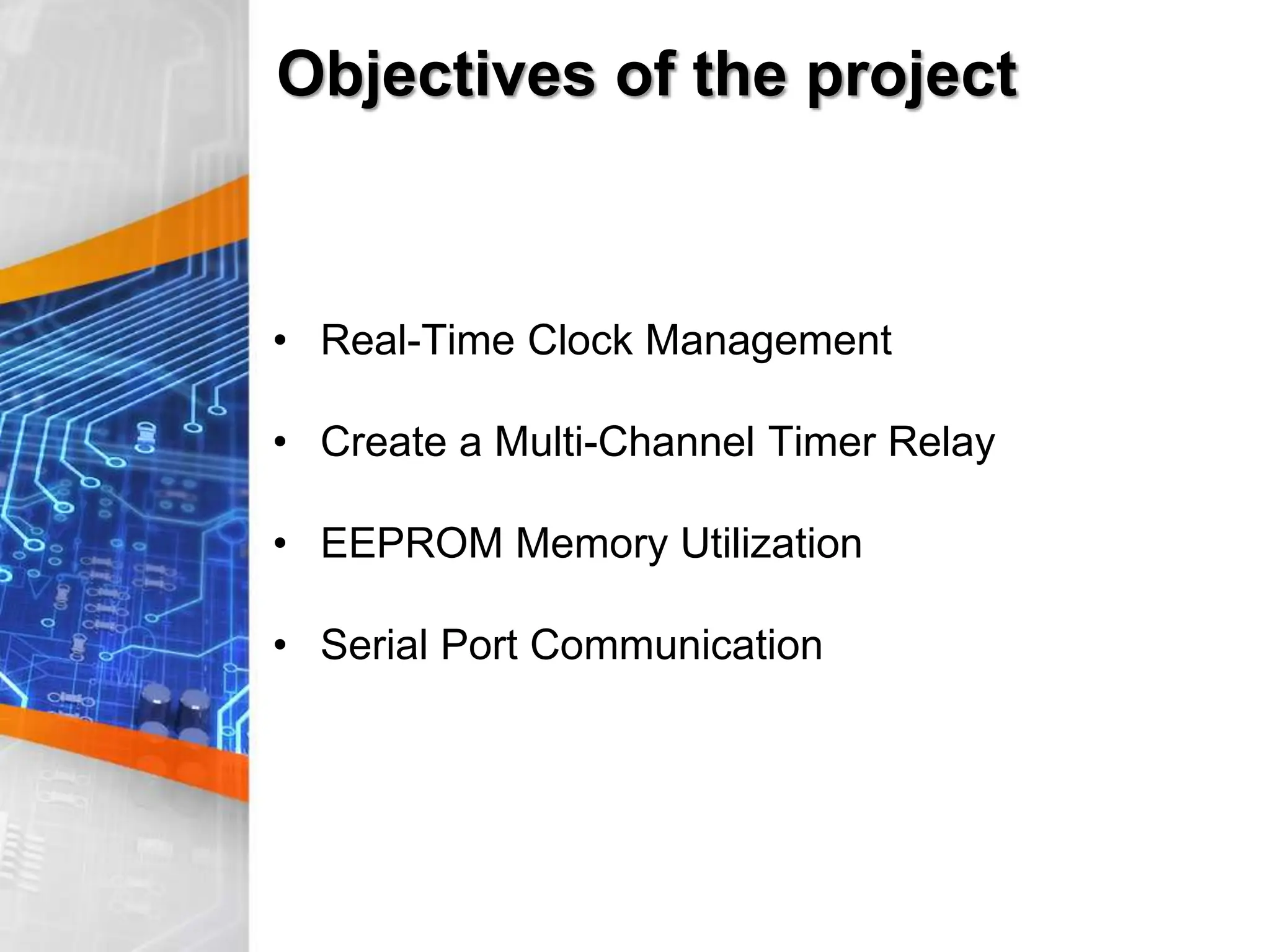 Objectives of the project

• Real-Time Clock Management

• Create a Multi-Channel Timer Relay

• EEPROM Memory Utilization

• Serial Port Communication